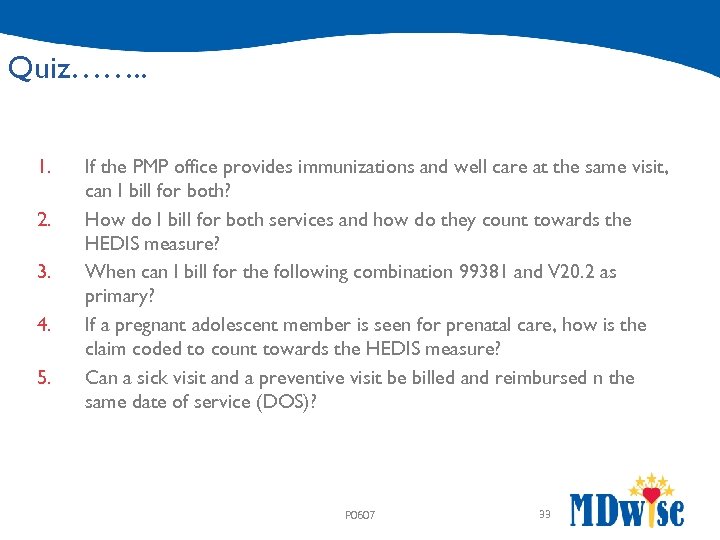 Quiz……..

1. If the PMP office provides immunizations and well care at the same visit, can I bill for both?
2. How do I bill for both services and how do they count towards the HEDIS measure?
3. When can I bill for the following combination 99381 and V20.2 as primary?
4. If a pregnant adolescent member is seen for prenatal care, how is the claim coded to count towards the HEDIS measure?
5. Can a sick visit and a preventive visit be billed and reimbursed n the same date of service (DOS)?

P0607

33

MDwise